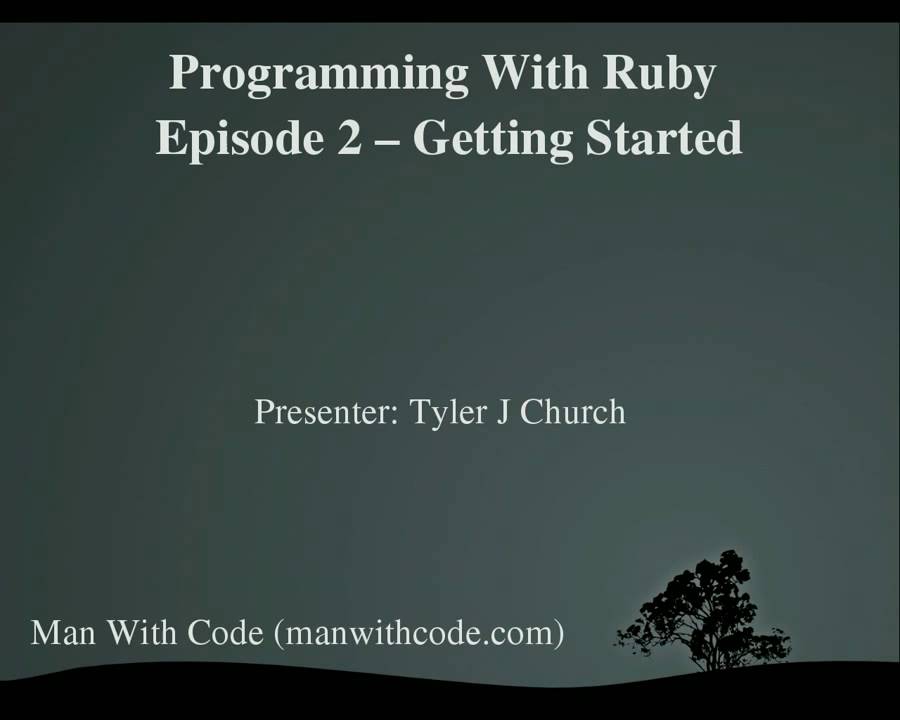 Programming With Ruby
Episode 2 – Getting Started

Presenter: Tyler J Church

Man With Code (manwithcode.com)